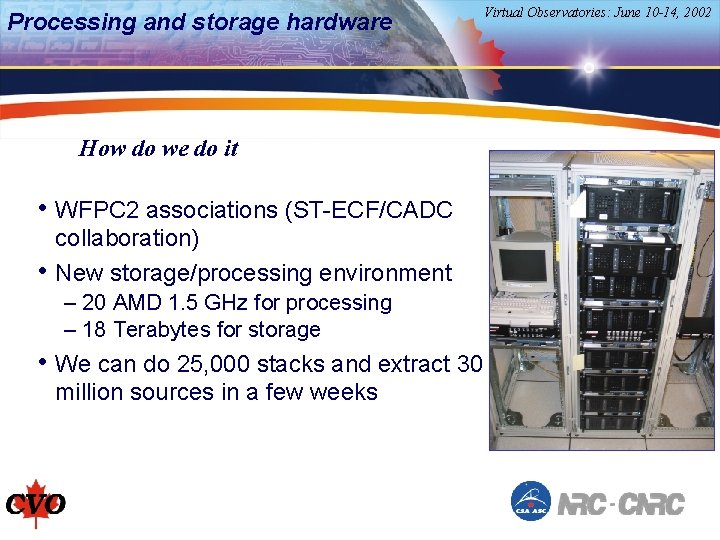 Processing and storage hardware

Virtual Observatories: June 10-14, 2002

How do we do it

• WFPC2 associations (ST-ECF/CADC collaboration)
• New storage/processing environment
– 20 AMD 1.5 GHz for processing
– 18 Terabytes for storage
• We can do 25,000 stacks and extract 30 million sources in a few weeks

CVO

CSA ASC

NRC · CNRC